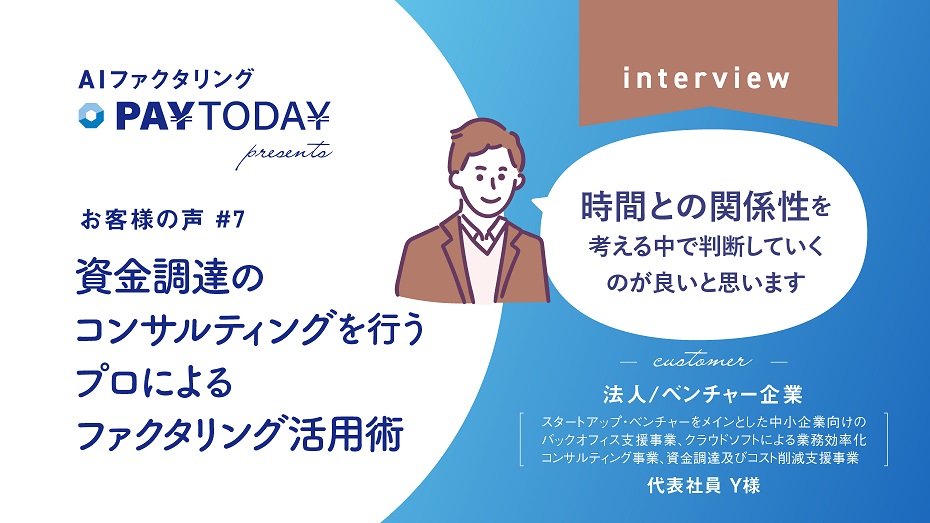 AIファクタリング
PAY TODAY
presents

お客様の声 #7

資金調達の
コンサルティングを行う
プロによる
ファクタリング活用術

interview

時間との関係性を
考える中で判断していく
のが良いと思います

customer

法人/ベンチャー企業

スタートアップ・ベンチャーをメインとした中小企業向けのバックオフィス支援事業、クラウドソフトによる業務効率化コンサルティング事業、資金調達及びコスト削減支援事業

代表社員 Y様